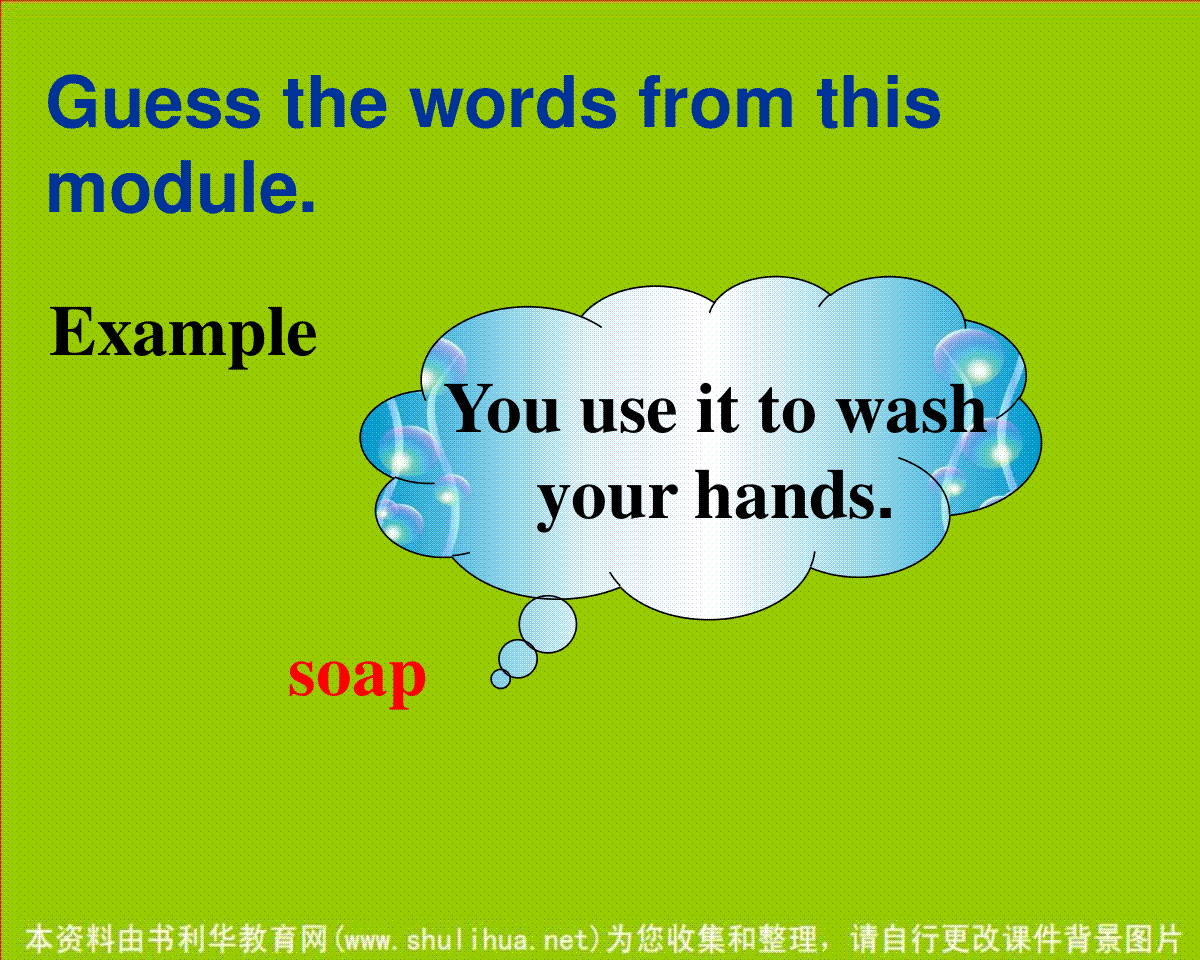 Guess the words from this module.

Example

You use it to wash your hands.

soap

本资料由书利华教育网(www.shulihua.net)为您收集和整理，请自行更改课件背景图片